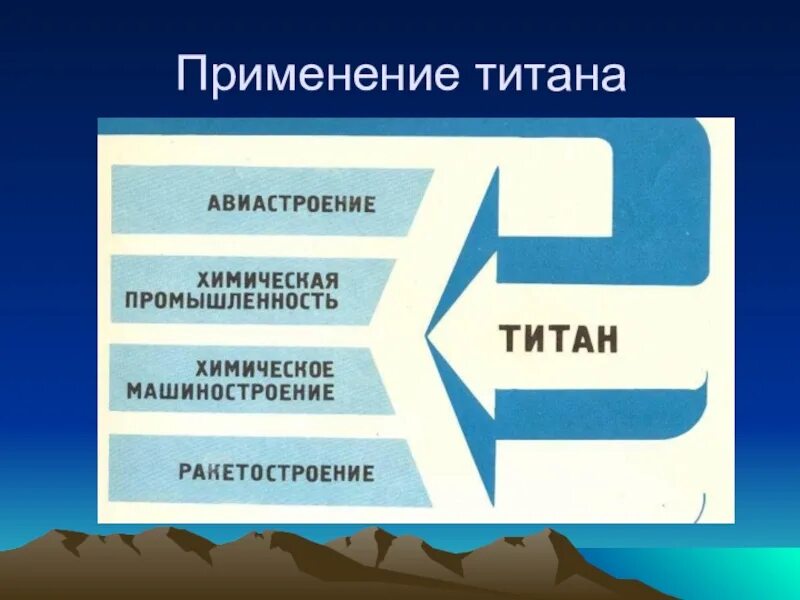 Применение титана

АВИАСТРОЕНИЕ

ХИМИЧЕСКАЯ ПРОМЫШЛЕННОСТЬ

ХИМИЧЕСКОЕ МАШИНОСТРОЕНИЕ

РАКЕТОСТРОЕНИЕ

ТИТАН